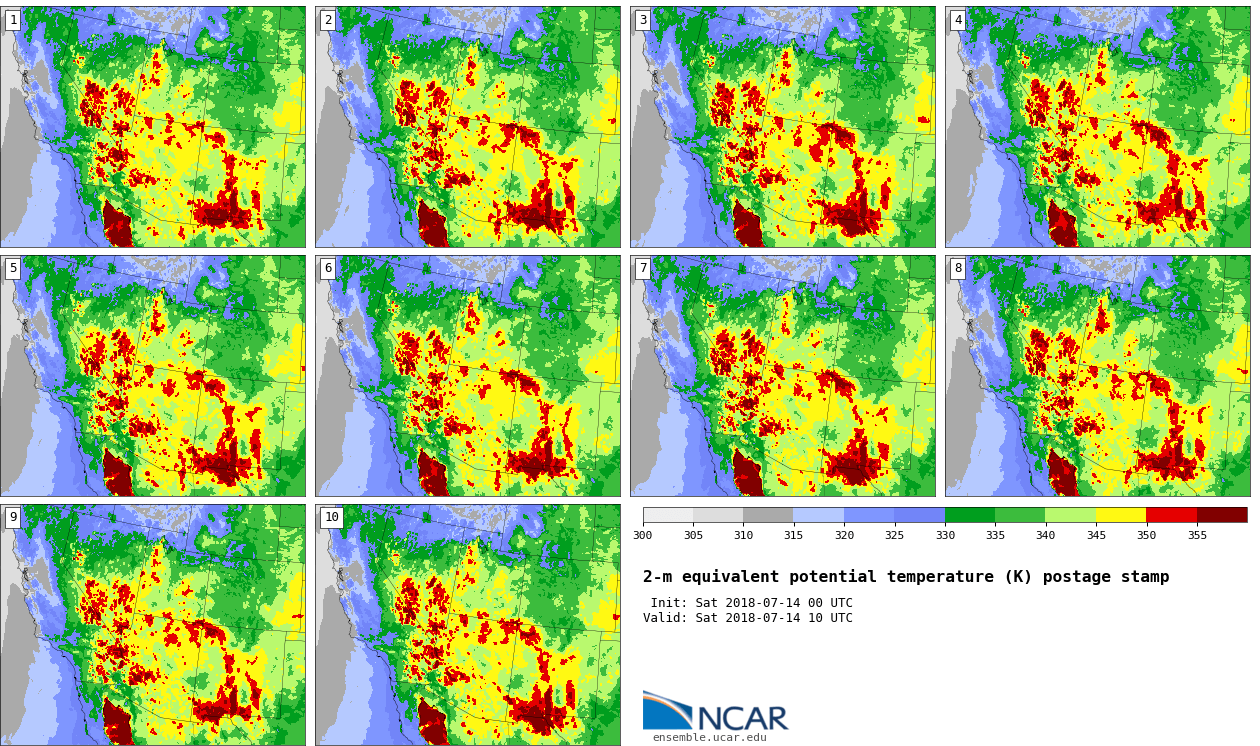 1

2

3

4

5

6

7

8

9

10

300 305 310 315 320 325 330 335 340 345 350 355

2-m equivalent potential temperature (K) postage stamp

Init: Sat 2018-07-14 00 UTC
Valid: Sat 2018-07-14 10 UTC

NCAR
ensemble.ucar.edu